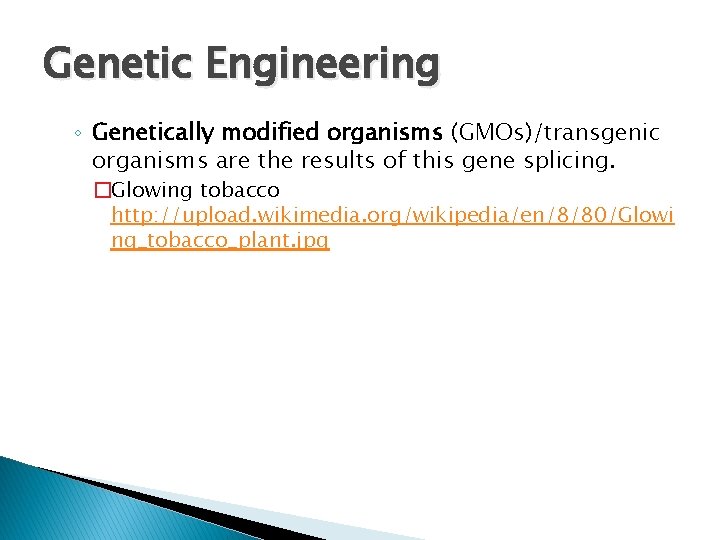 Genetic Engineering

◦ Genetically modified organisms (GMOs)/transgenic organisms are the results of this gene splicing.

□Glowing tobacco http://upload.wikimedia.org/wikipedia/en/8/80/Glowing_tobacco_plant.jpg